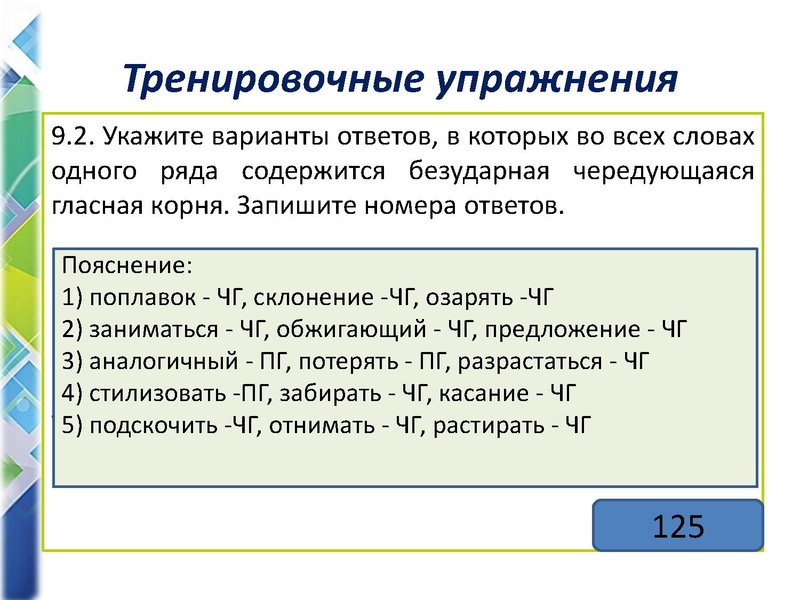 Тренировочные упражнения

9.2. Укажите варианты ответов, в которых во всех словах одного ряда содержится безударная чередующаяся гласная корня. Запишите номера ответов.

Пояснение:
1) поплавок - ЧГ, склонение -ЧГ, озарять -ЧГ
2) заниматься - ЧГ, обжигающий - ЧГ, предложение - ЧГ
3) аналогичный - ПГ, потерять - ПГ, разрастаться - ЧГ
4) стилизовать -ПГ, забирать - ЧГ, касание - ЧГ
5) подскочить -ЧГ, отнимать - ЧГ, растирать - ЧГ

125